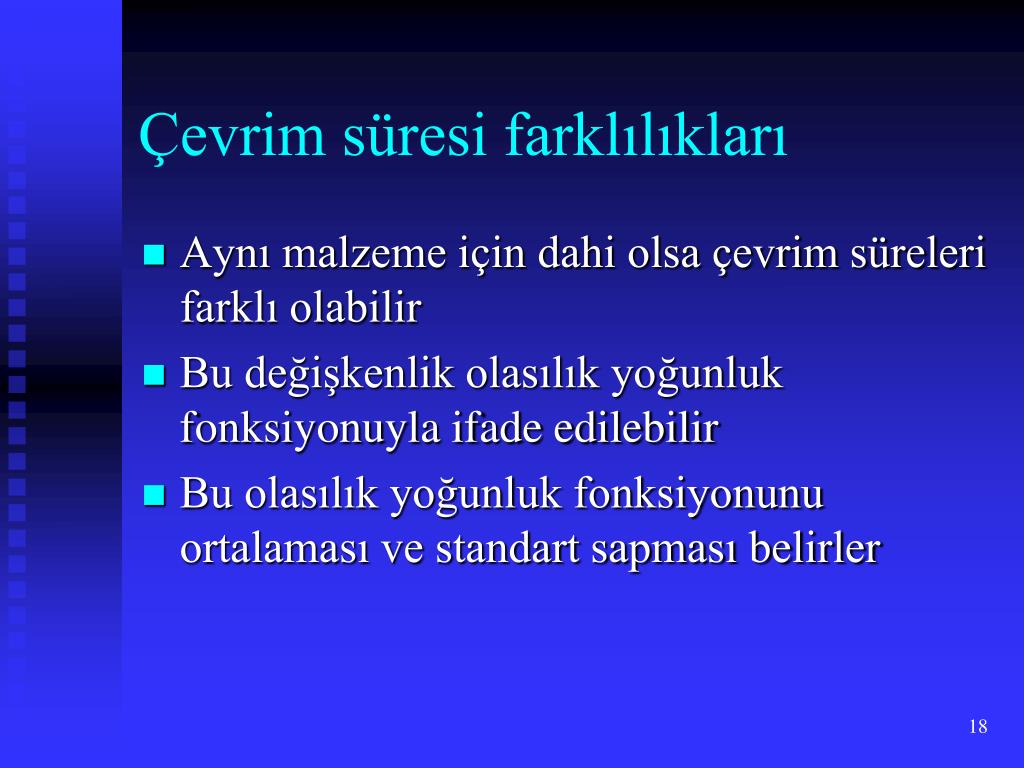 Çevrim süresi farklılıkları

- Aynı malzeme için dahi olsa çevrim süreleri farklı olabilir
- Bu değişkenlik olasılık yoğunluk fonksiyonuyla ifade edilebilir
- Bu olasılık yoğunluk fonksiyonunu ortalaması ve standart sapması belirler

18